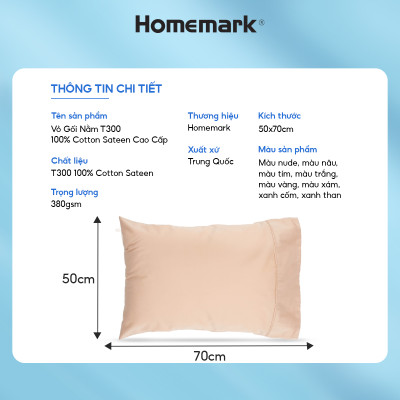 Homemark®

THÔNG TIN CHI TIẾT

Tên sản phẩm
Vỏ Gối Nằm T300
100% Cotton Sateen Cao Cấp

Chất liệu
T300 100% Cotton Sateen

Trọng lượng
380gsm

Thương hiệu
Homemark

Xuất xứ
Trung Quốc

Kích thước
50x70cm

Màu sản phẩm
Màu nude, màu nâu, màu tím, màu trắng, màu vàng, màu xám, xanh cốm, xanh than

50cm

70cm